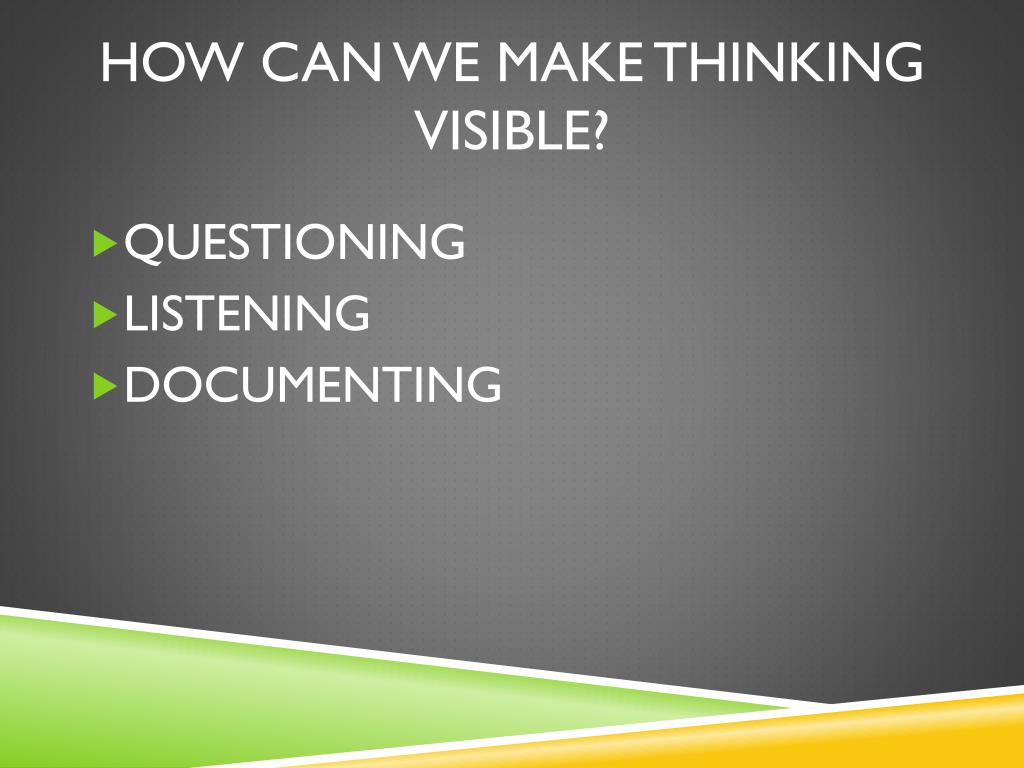 HOW CAN WE MAKE THINKING VISIBLE?

QUESTIONING
LISTENING
DOCUMENTING